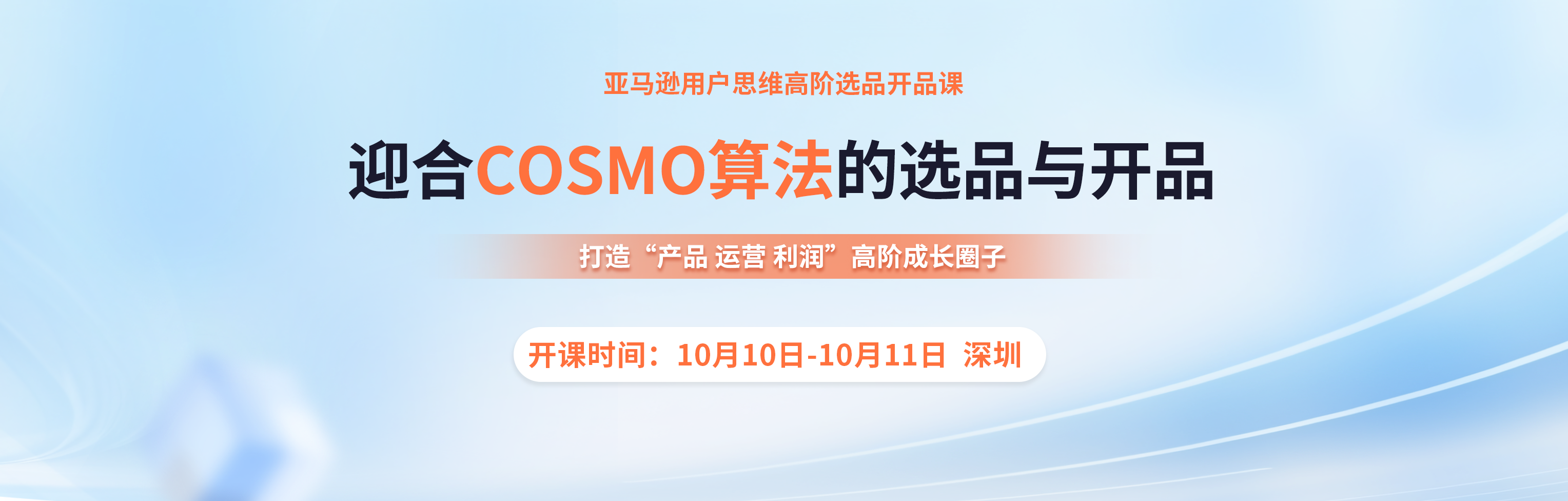 亚马逊用户思维高阶选品开品课

迎合COSMO算法的选品与开品

打造“产品 运营 利润”高阶成长圈子

开课时间：10月10日-10月11日 深圳